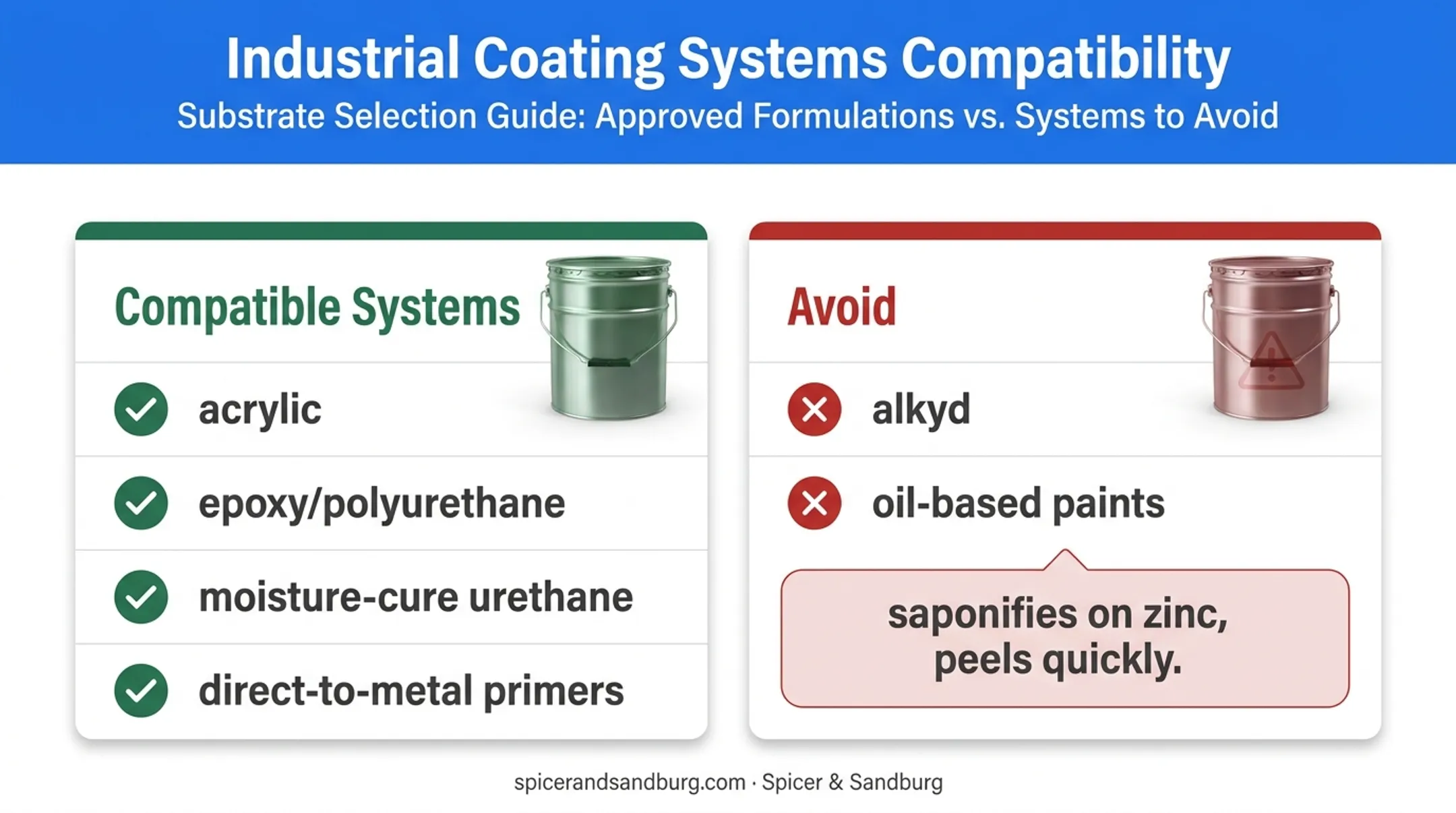 Industrial Coating Systems Compatibility
Substrate Selection Guide: Approved Formulations vs. Systems to Avoid

Compatible Systems

acrylic

epoxy/polyurethane

moisture-cure urethane

direct-to-metal primers

Avoid

alkyd

oil-based paints

saponifies on zinc, peels quickly.

spicerandsandburg.com · Spicer & Sandburg